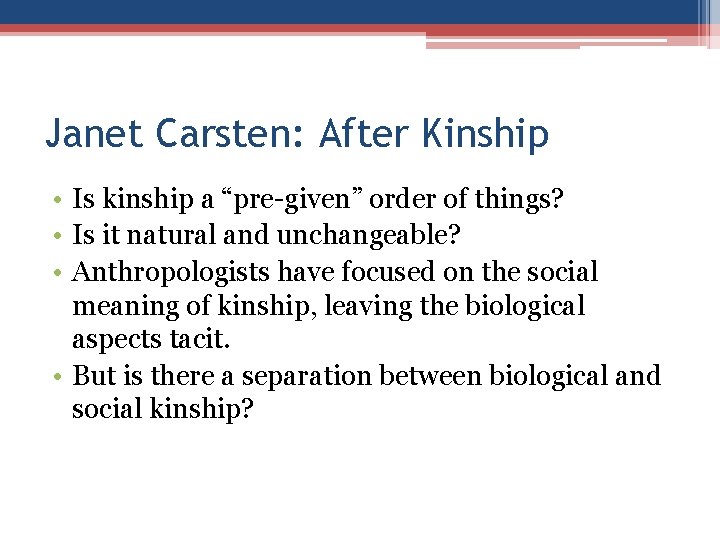 Janet Carsten: After Kinship

• Is kinship a “pre-given” order of things?
• Is it natural and unchangeable?
• Anthropologists have focused on the social meaning of kinship, leaving the biological aspects tacit.
• But is there a separation between biological and social kinship?